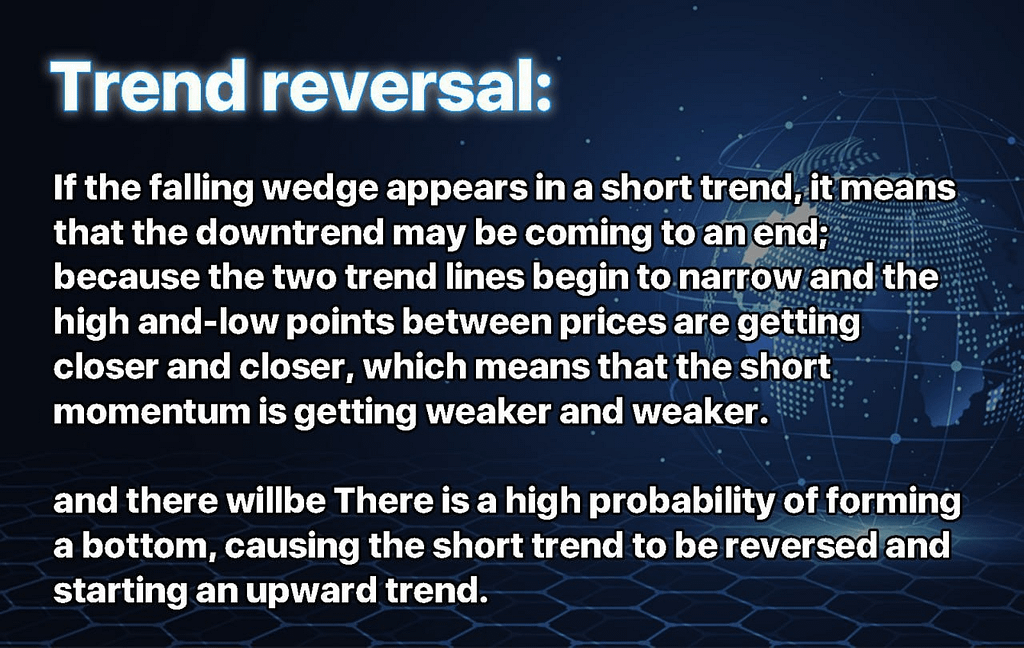 Trend reversal:

If the falling wedge appears in a short trend, it means that the downtrend may be coming to an end; because the two trend lines begin to narrow and the high and-low points between prices are getting closer and closer, which means that the short momentum is getting weaker and weaker.

and there willbe There is a high probability of forming a bottom, causing the short trend to be reversed and starting an upward trend.